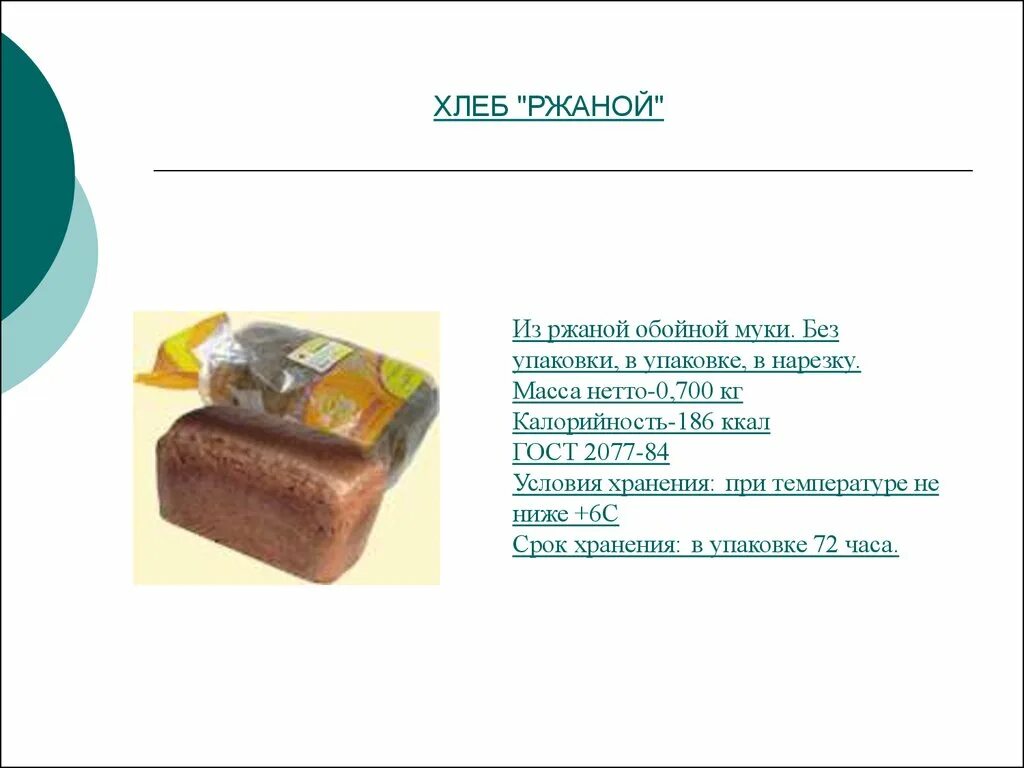 ХЛЕБ "РЖАНОЙ"

Из ржаной обойной муки. Без упаковки, в упаковке, в нарезку.
Масса нетто-0,700 кг
Калорийность-186 ккал
ГОСТ 2077-84
Условия хранения: при температуре не ниже +6С
Срок хранения: в упаковке 72 часа.